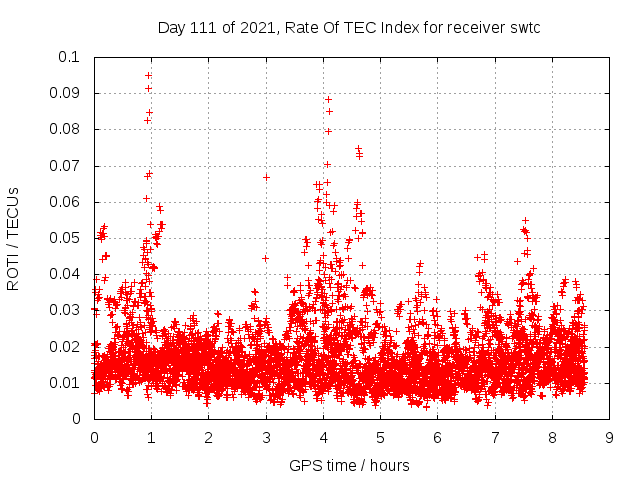 Day 111 of 2021, Rate Of TEC Index for receiver swtc

ROTI / TECUs

0.1
0.09
0.08
0.07
0.06
0.05
0.04
0.03
0.02
0.01
0

0 1 2 3 4 5 6 7 8 9

GPS time / hours